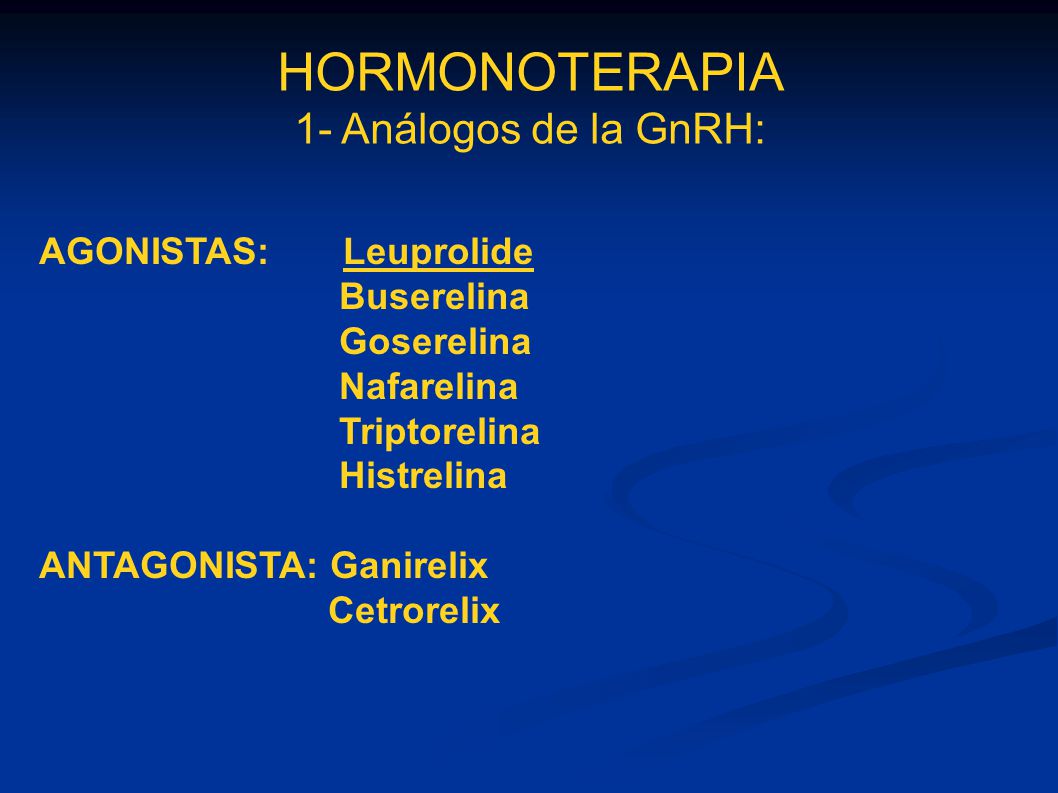 HORMONOTERAPIA
1- Análogos de la GnRH:

AGONISTAS: Leuprolide
Buserelina
Goserelina
Nafarelina
Triptorelina
Histrelina

ANTAGONISTA: Ganirelix
Cetrorelix